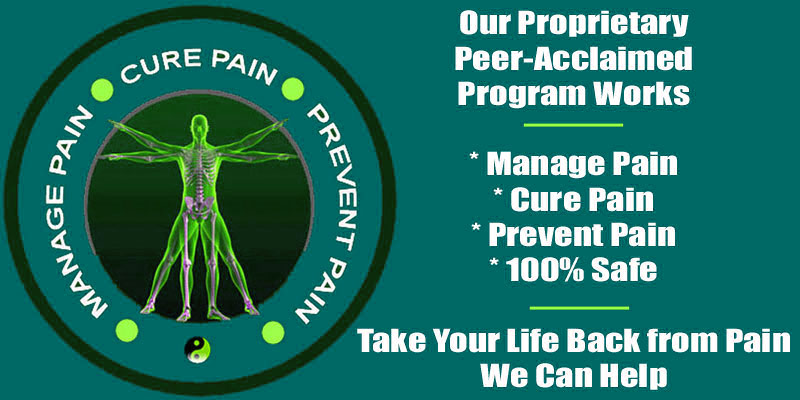 MANAGE PAIN
CURE PAIN
PREVENT PAIN

Our Proprietary Peer-Acclaimed Program Works

* Manage Pain
* Cure Pain
* Prevent Pain
* 100% Safe

Take Your Life Back from Pain
We Can Help